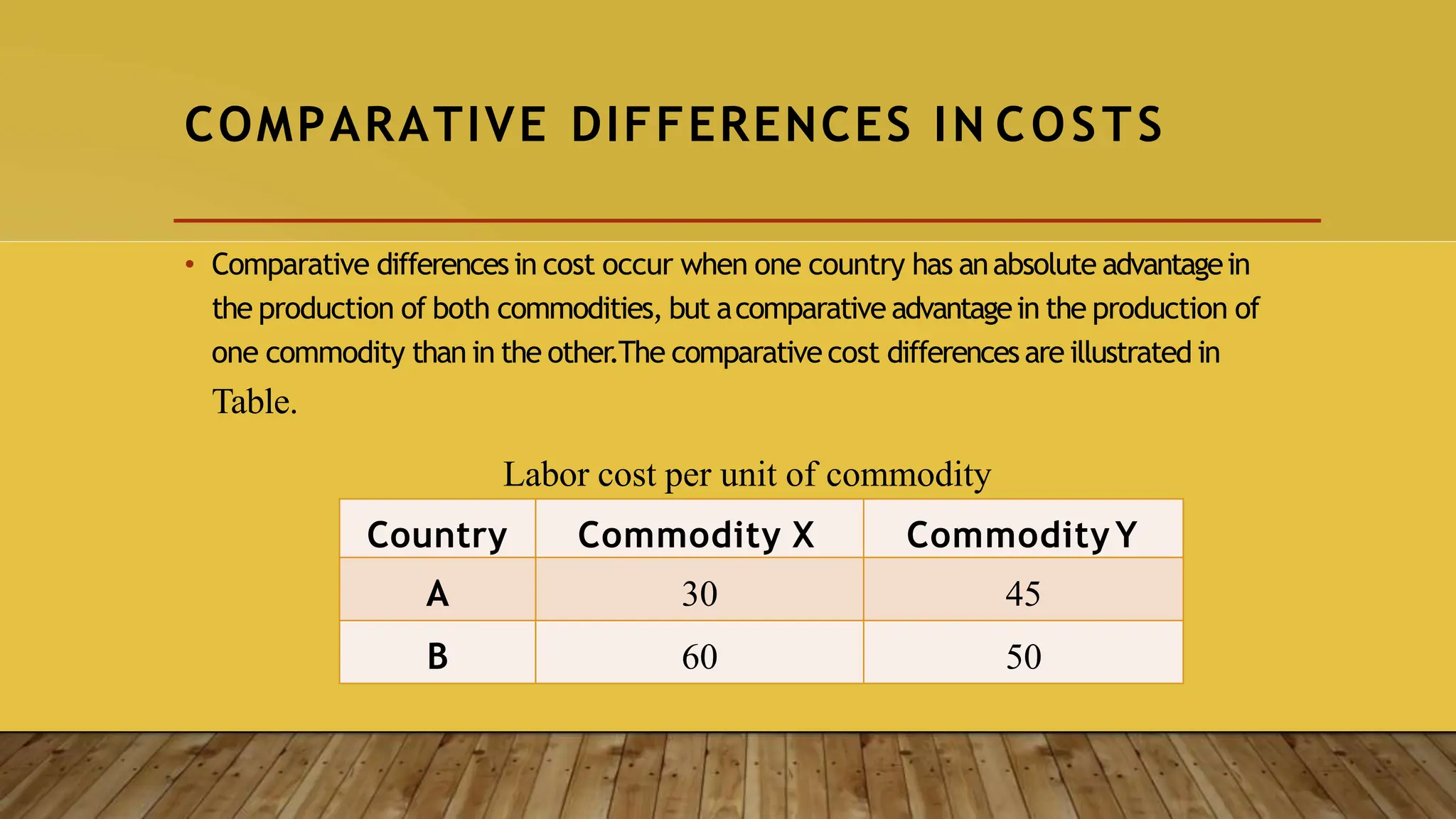 COMPARATIVE DIFFERENCES IN COSTS

• Comparative differences in cost occur when one country has an absolute advantage in the production of both commodities, but a comparative advantage in the production of one commodity than in the other. The comparative cost differences are illustrated in Table.

Labor cost per unit of commodity

| Country | Commodity X | Commodity Y |
|---|---|---|
| A | 30 | 45 |
| B | 60 | 50 |